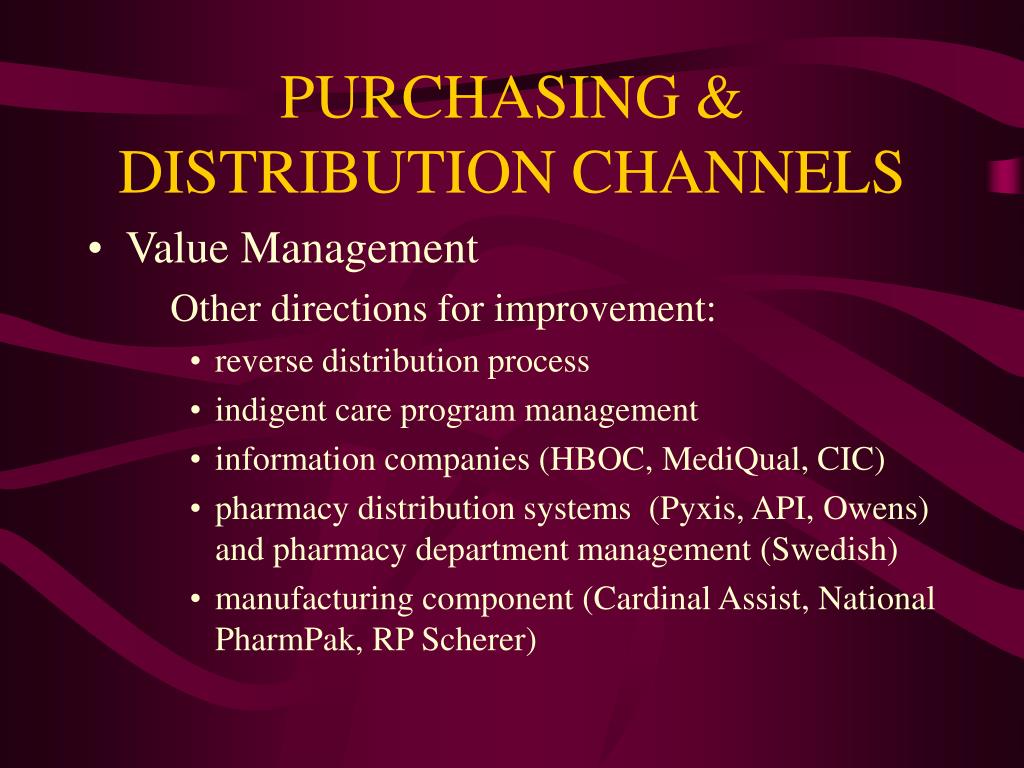 PURCHASING & DISTRIBUTION CHANNELS

• Value Management

Other directions for improvement:

• reverse distribution process
• indigent care program management
• information companies (HBOC, MediQual, CIC)
• pharmacy distribution systems (Pyxis, API, Owens) and pharmacy department management (Swedish)
• manufacturing component (Cardinal Assist, National PharmPak, RP Scherer)